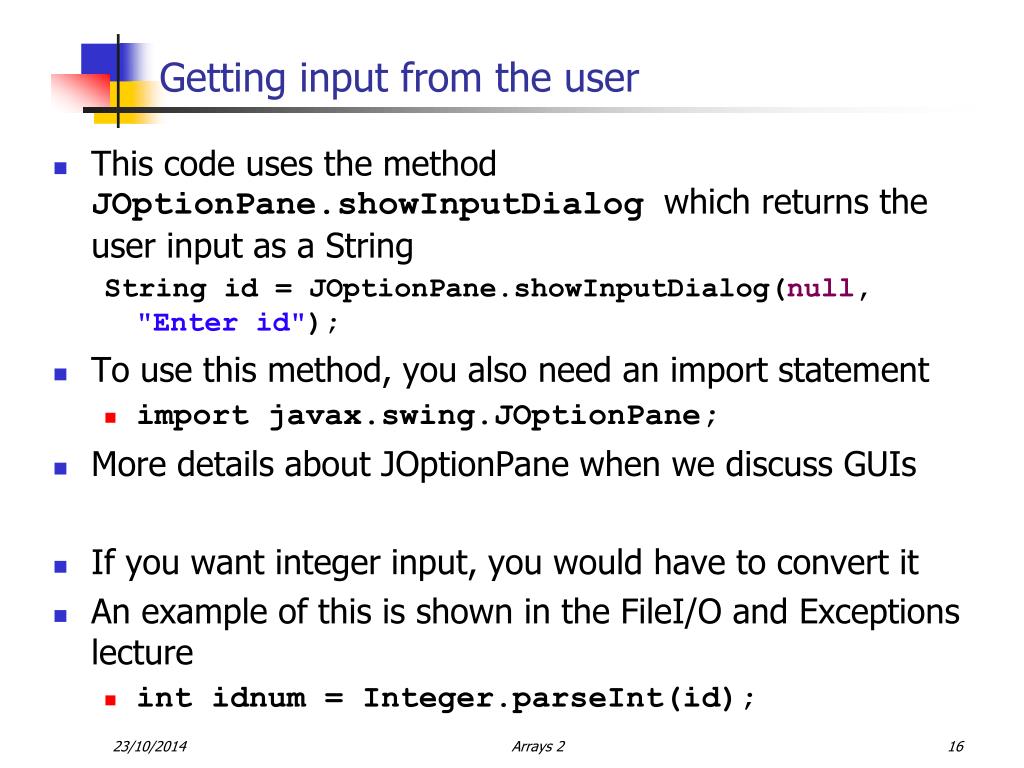 Getting input from the user

This code uses the method JOptionPane.showInputDialog which returns the user input as a String

String id = JOptionPane.showInputDialog(null, "Enter id");

To use this method, you also need an import statement

import javax.swing.JOptionPane;

More details about JOptionPane when we discuss GUIs

If you want integer input, you would have to convert it

An example of this is shown in the FileI/O and Exceptions lecture

int idnum = Integer.parseInt(id);

23/10/2014 Arrays 2 16